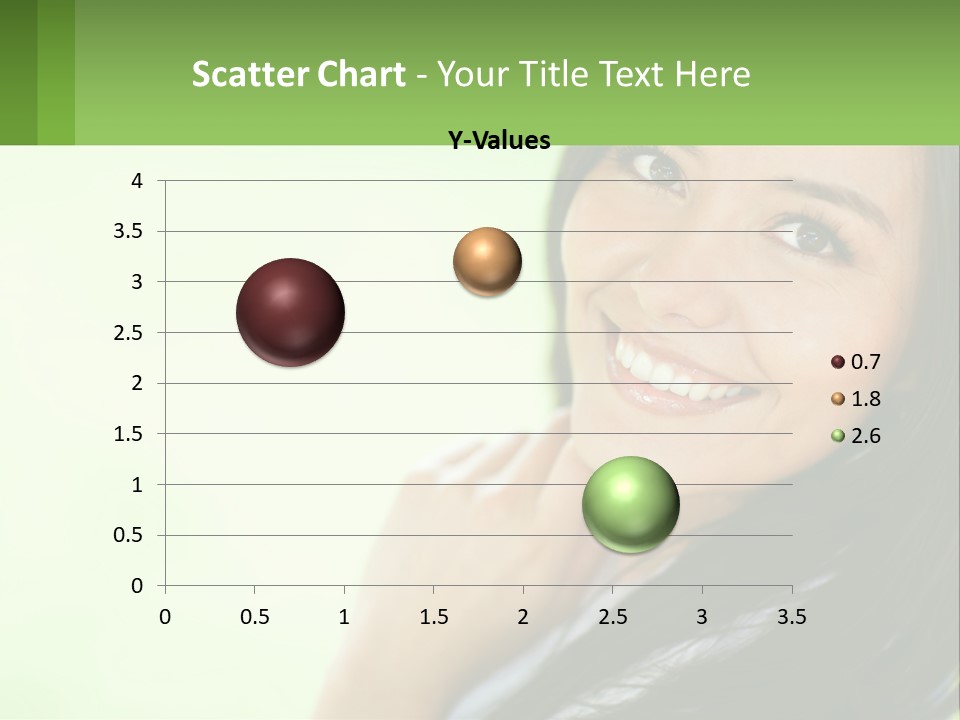 Scatter Chart - Your Title Text Here

Y-Values

4
3.5
3
2.5
2
1.5
1
0.5
0

0 0.5 1 1.5 2 2.5 3 3.5

0.7
1.8
2.6